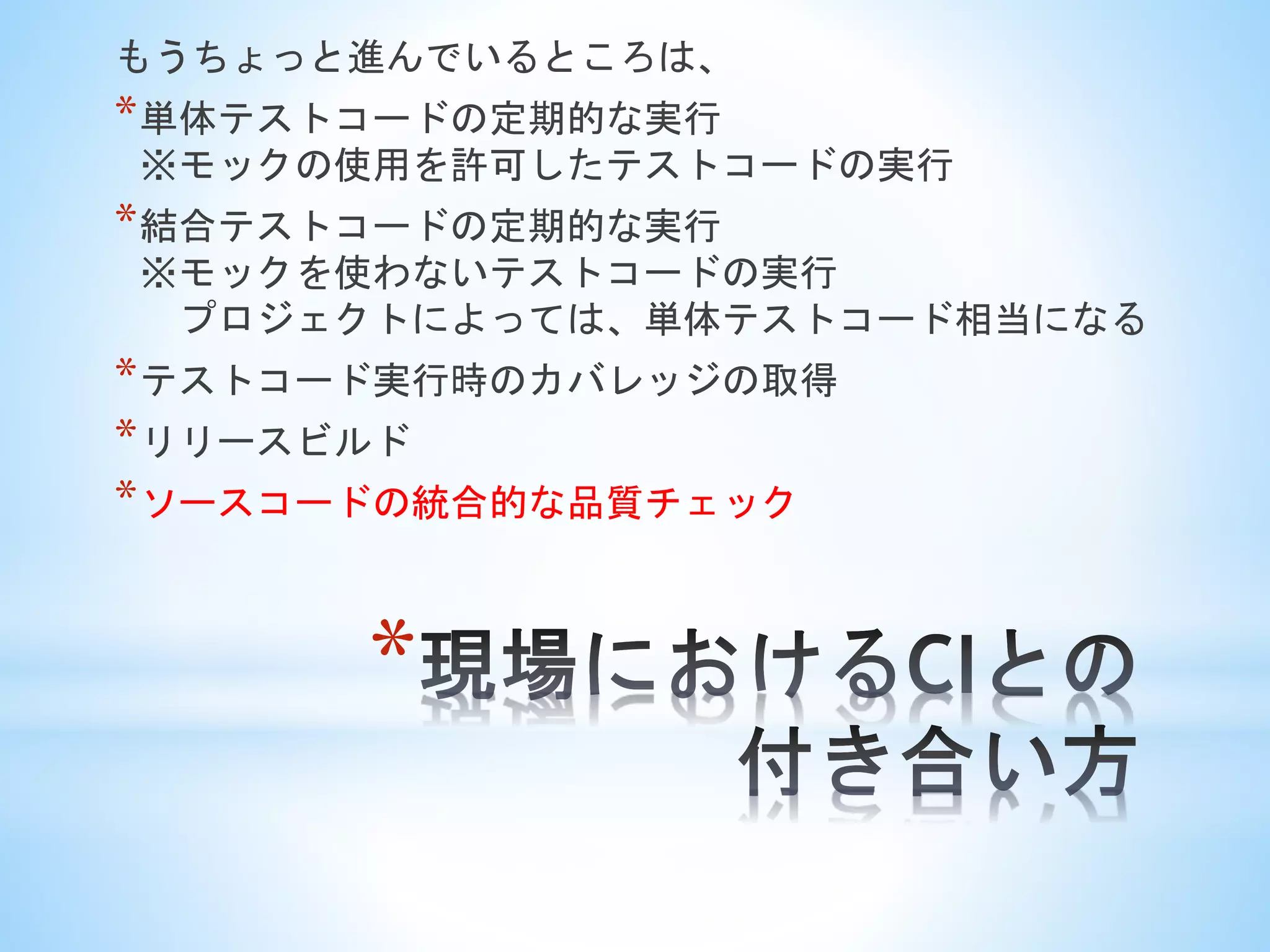 もうちょっと進んでいるところは、

*単体テストコードの定期的な実行
※モックの使用を許可したテストコードの実行

*結合テストコードの定期的な実行
※モックを使わないテストコードの実行
プロジェクトによっては、単体テストコード相当になる

*テストコード実行時のカバレッジの取得

*リリースビルド

*ソースコードの統合的な品質チェック

*現場におけるCIとの付き合い方